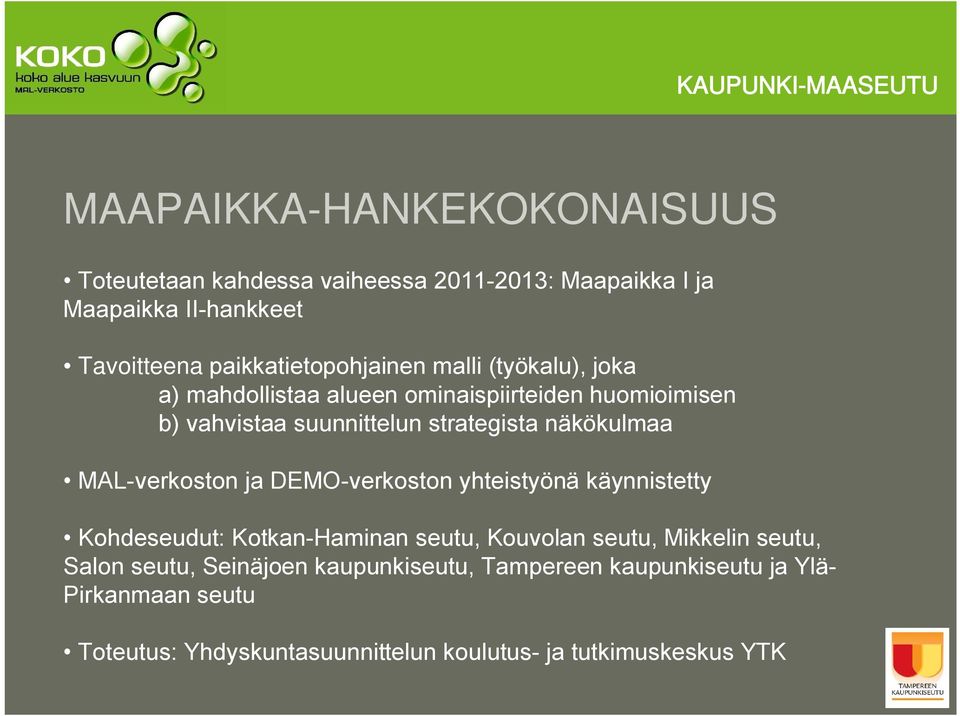 KOKO
koko alue kasvuun
MAL-VERKOSTO

KAUPUNKI-MAASEUTU

MAAPAIKKA-HANKEKOKONAISUUS

• Toteutetaan kahdessa vaiheessa 2011-2013: Maapaikka I ja Maapaikka II-hankkeet

• Tavoitteena paikkatietopohjainen malli (työkalu), joka
a) mahdollistaa alueen ominaispiirteiden huomioimisen
b) vahvistaa suunnittelun strategista näkökulmaa

• MAL-verkoston ja DEMO-verkoston yhteistyönä käynnistetty

• Kohdeseudut: Kotkan-Haminan seutu, Kouvolan seutu, Mikkelin seutu, Salon seutu, Seinäjoen kaupunkiseutu, Tampereen kaupunkiseutu ja Ylä-Pirkanmaan seutu

• Toteutus: Yhdyskuntasuunnittelun koulutus- ja tutkimuskeskus YTK

TAMPEREEN KAUPUNKISEUTU